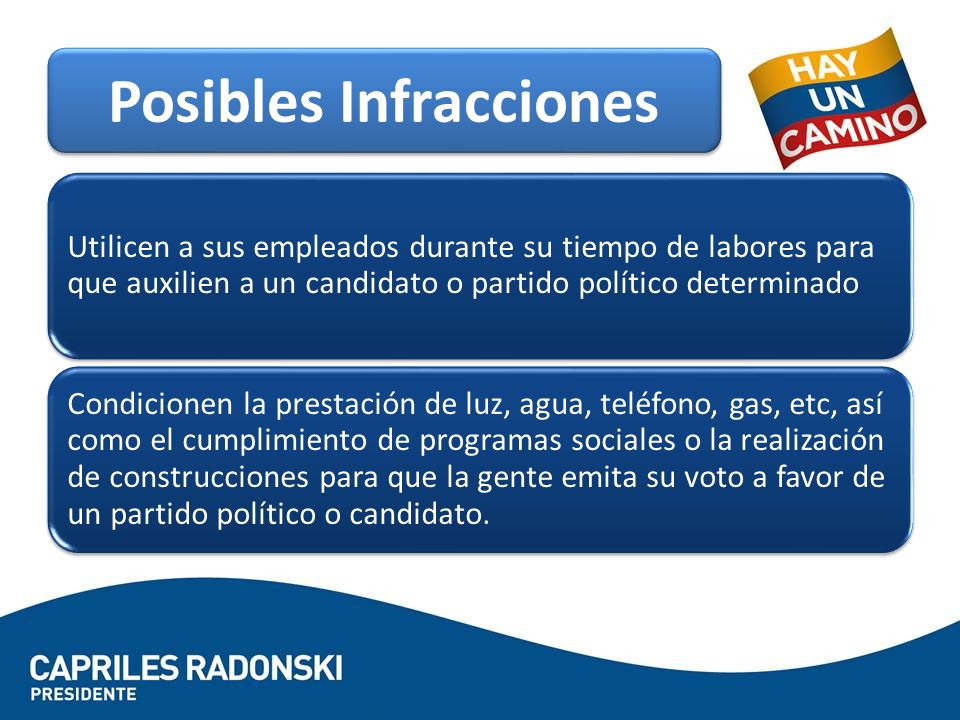 Posibles Infracciones

HAY UN CAMINO

Utilicen a sus empleados durante su tiempo de labores para que auxilien a un candidato o partido político determinado

Condicionen la prestación de luz, agua, teléfono, gas, etc, así como el cumplimiento de programas sociales o la realización de construcciones para que la gente emita su voto a favor de un partido político o candidato.

CAPRILES RADONSKI
PRESIDENTE